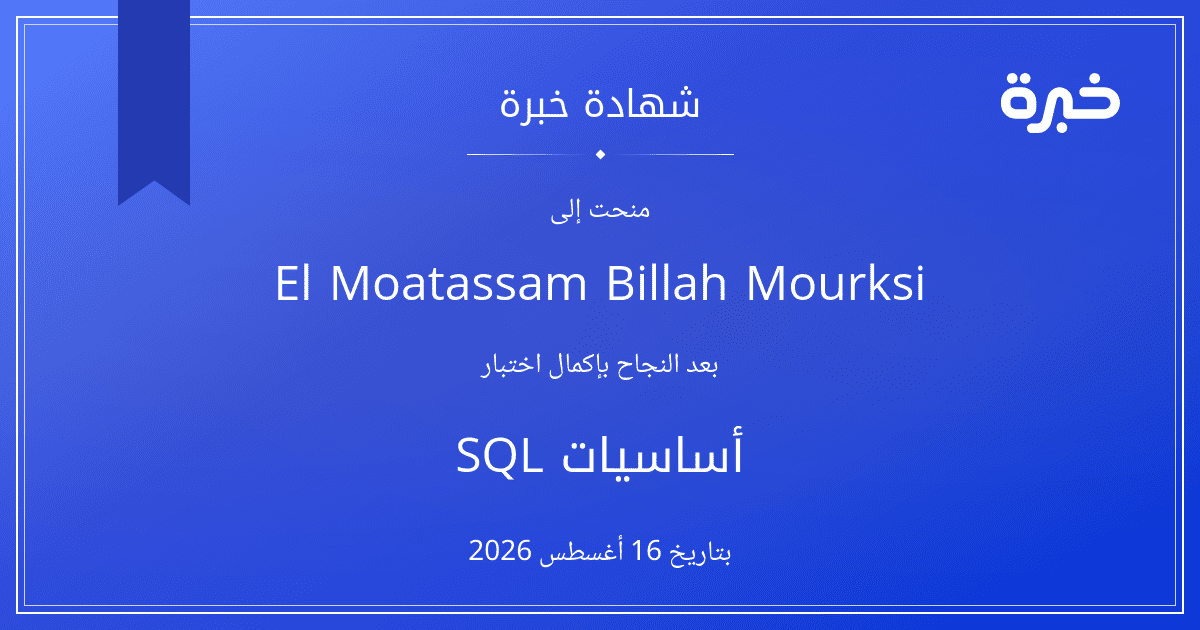 خبرة

شهادة خبرة

منحت إلى

El Moatassam Billah Mourksi

بعد النجاح بإكمال اختبار

أساسيات SQL

بتاريخ 16 أغسطس 2026